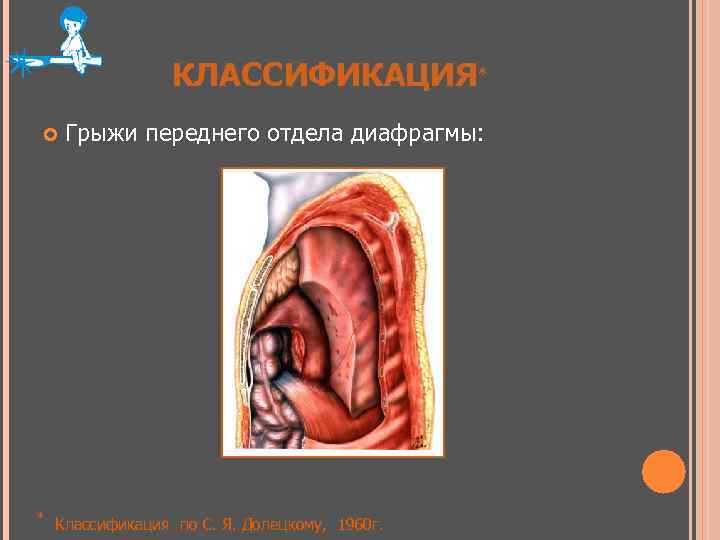 КЛАССИФИКАЦИЯ*

Грыжи переднего отдела диафрагмы:

* Классификация по С. Я. Долецкому, 1960г.